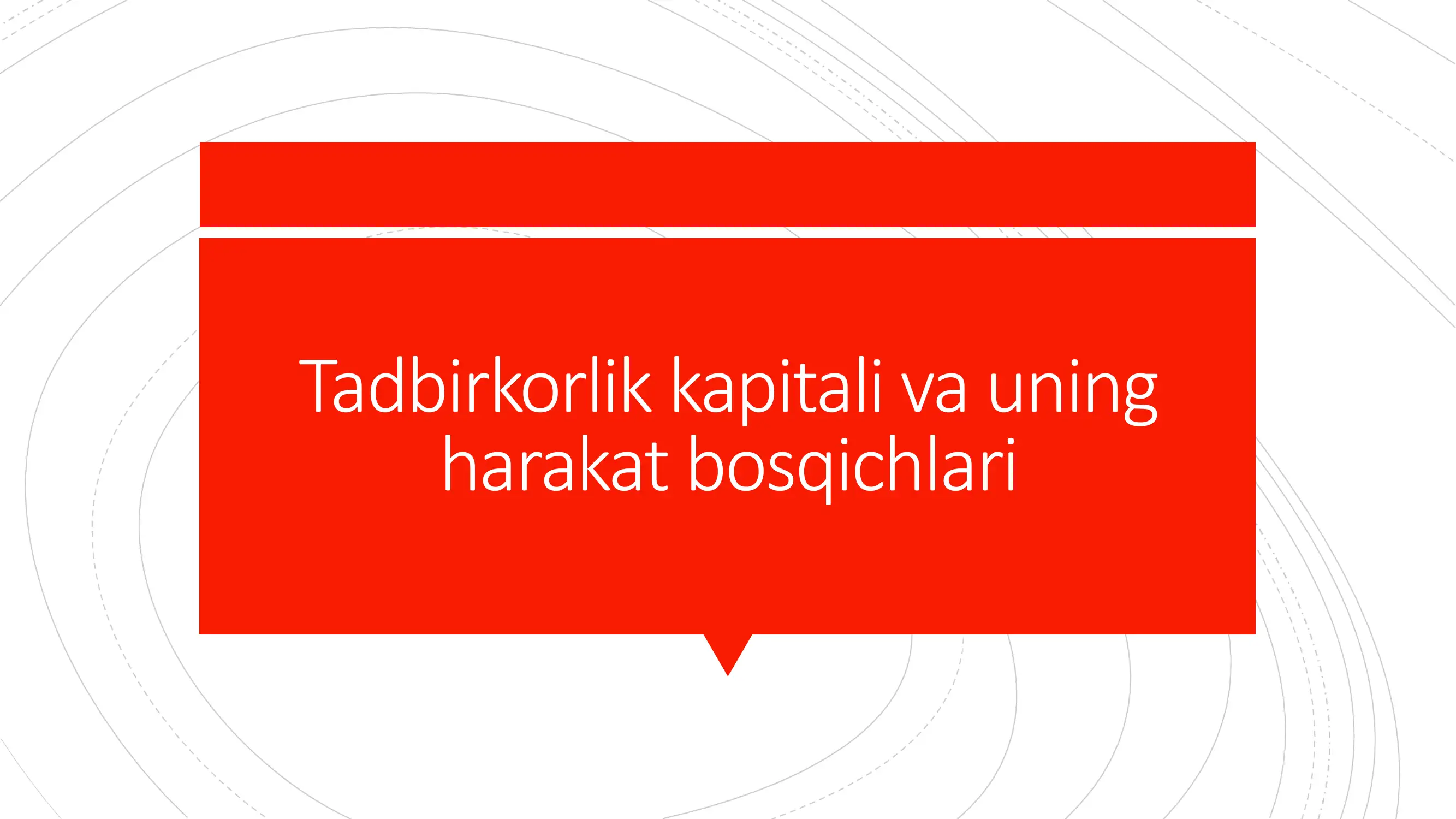 Tadbirkorlik kapitali va uning harakat bosqichlari